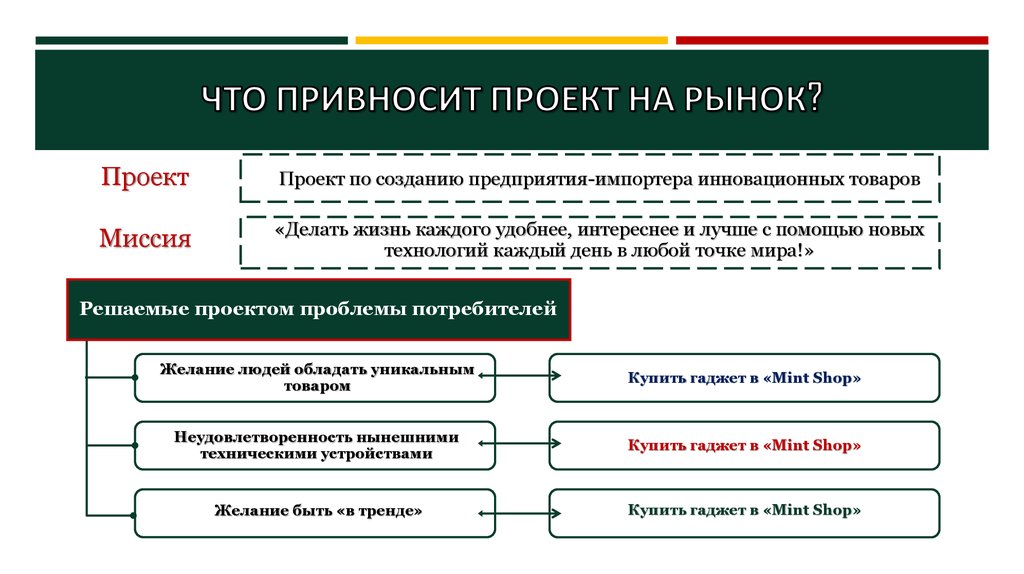 ЧТО ПРИВНОСИТ ПРОЕКТ НА РЫНОК?

Проект

Проект по созданию предприятия-импортера инновационных товаров

Миссия

«Делать жизнь каждого удобнее, интереснее и лучше с помощью новых технологий каждый день в любой точке мира!»

Решаемые проектом проблемы потребителей

Желание людей обладать уникальным товаром

Купить гаджет в «Mint Shop»

Неудовлетворенность нынешними техническими устройствами

Купить гаджет в «Mint Shop»

Желание быть «в тренде»

Купить гаджет в «Mint Shop»